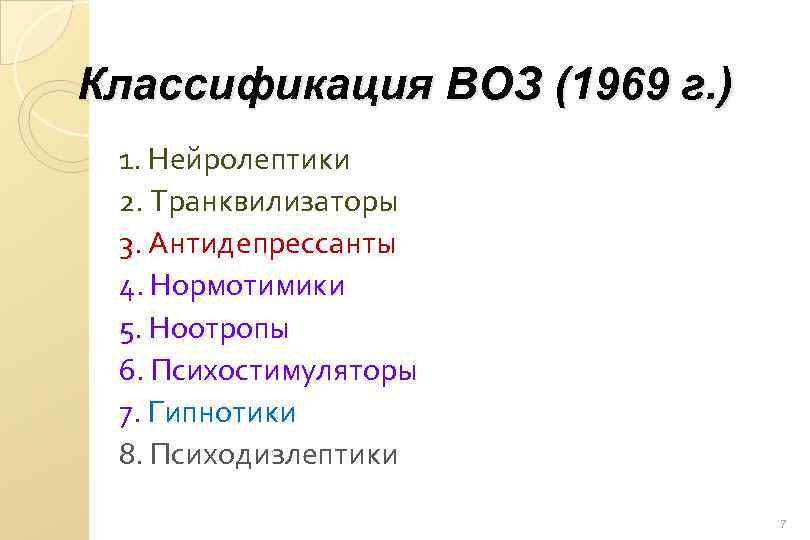 Классификация ВОЗ (1969 г.)

1. Нейролептики
2. Транквилизаторы
3. Антидепрессанты
4. Нормотимики
5. Ноотропы
6. Психостимуляторы
7. Гипнотики
8. Психодизлептики

7